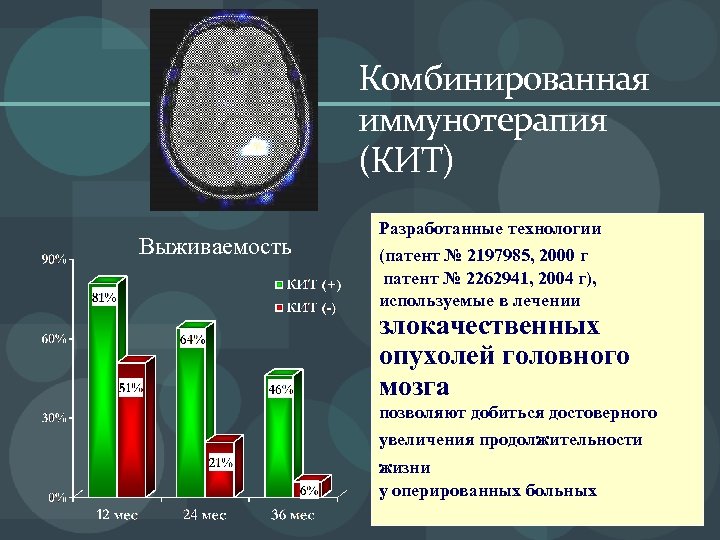 Комбинированная иммунотерапия (КИТ)

Выживаемость

90%
60%
30%
0%

КИТ (+)
КИТ (-)

81%
51%
64%
21%
46%
6%

12 мес
24 мес
36 мес

Разработанные технологии
(патент № 2197985, 2000 г
патент № 2262941, 2004 г),
используемые в лечении
злокачественных опухолей головного мозга
позволяют добиться достоверного увеличения продолжительности жизни
у оперированных больных